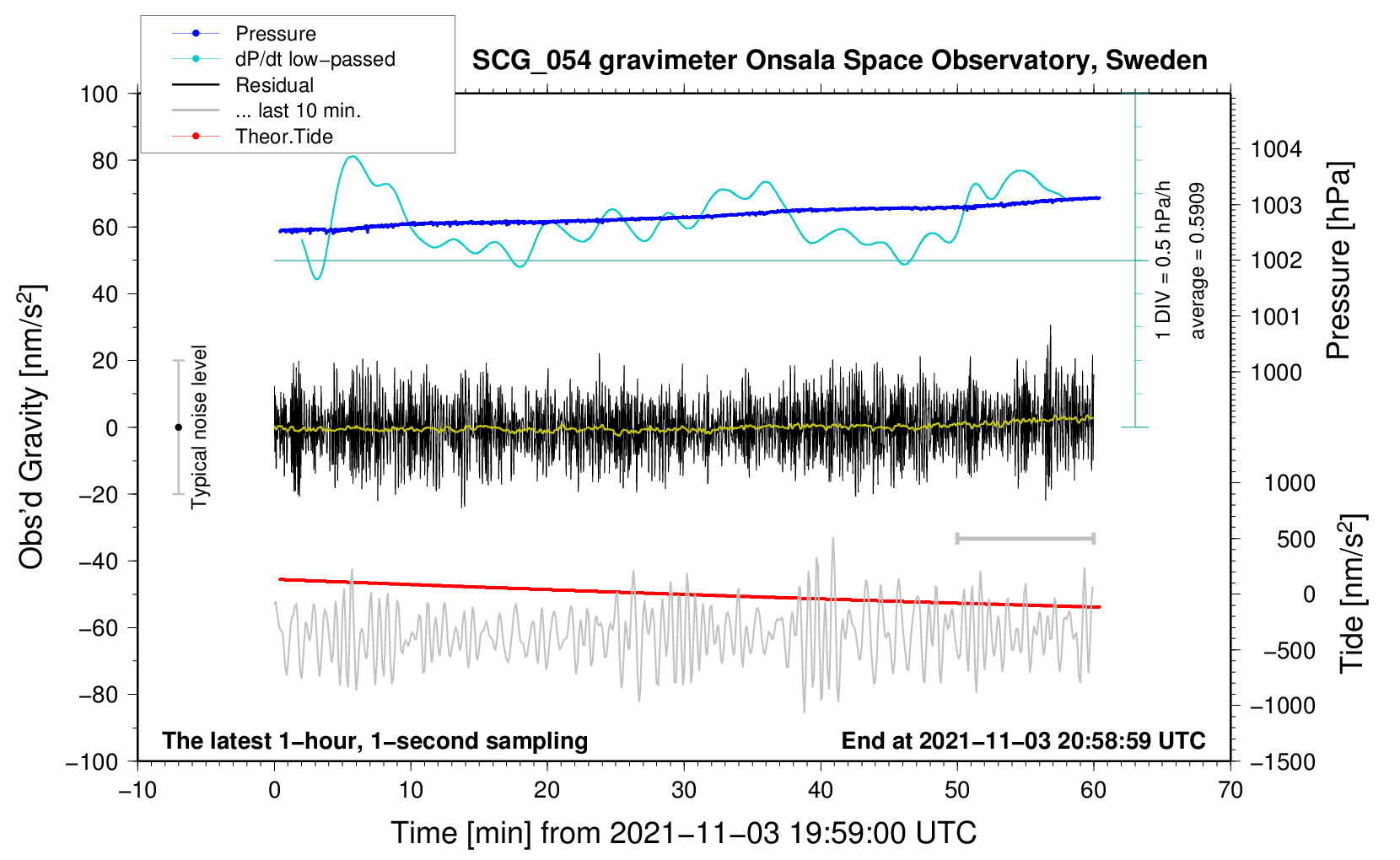 Pressure
dP/dt low−passed
Residual
... last 10 min.
Theor.Tide

SCG_054 gravimeter Onsala Space Observatory, Sweden

100
80
60
40
20
0
−20
−40
−60
−80
−100

Obs'd Gravity [nm/s$^2$]

Typical noise level

1 DIV = 0.5 hPa/h
average = 0.5909

1004
1003
1002
1001
1000

Pressure [hPa]

1000
500
0
−500
−1000
−1500

Tide [nm/s$^2$]

The latest 1−hour, 1−second sampling
End at 2021−11−03 20:58:59 UTC

−10
0
10
20
30
40
50
60
70

Time [min] from 2021−11−03 19:59:00 UTC